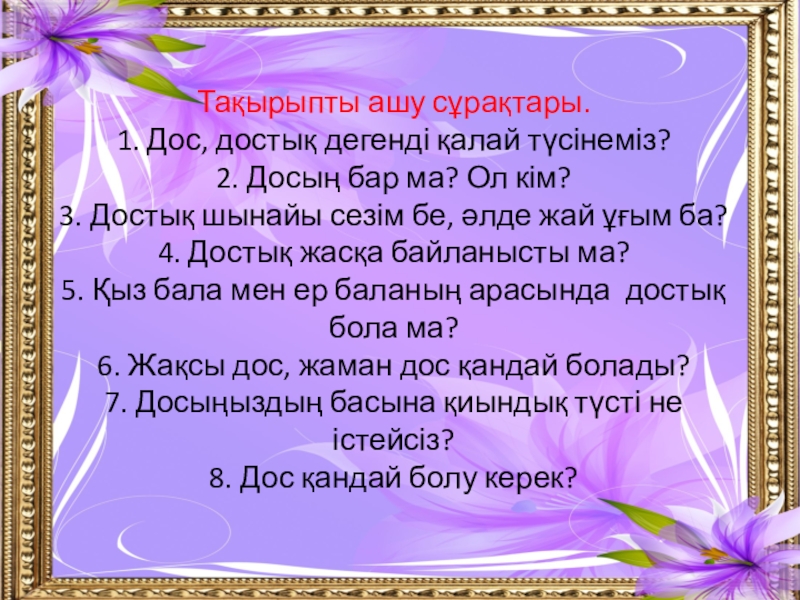 Тақырыпты ашу сұрақтары.
1. Дос, достық дегенді қалай түсінеміз?
2. Досың бар ма? Ол кім?
3. Достық шынайы сезім бе, әлде жай ұғым ба?
4. Достық жасқа байланысты ма?
5. Қыз бала мен ер баланың арасында достық бола ма?
6. Жақсы дос, жаман дос қандай болады?
7. Досыңыздың басына қиындық түсті не істейсіз?
8. Дос қандай болу керек?